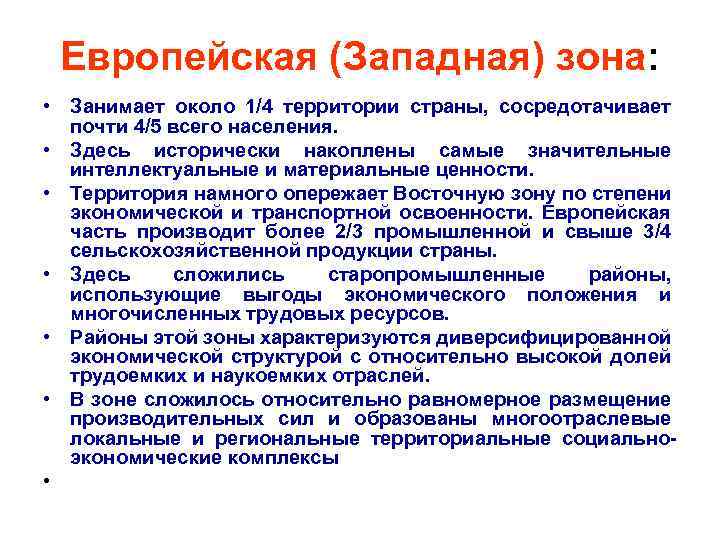 Европейская (Западная) зона:

• Занимает около 1/4 территории страны, сосредотачивает почти 4/5 всего населения.
• Здесь исторически накоплены самые значительные интеллектуальные и материальные ценности.
• Территория намного опережает Восточную зону по степени экономической и транспортной освоенности. Европейская часть производит более 2/3 промышленной и свыше 3/4 сельскохозяйственной продукции страны.
• Здесь сложились старопромышленные районы, использующие выгоды экономического положения и многочисленных трудовых ресурсов.
• Районы этой зоны характеризуются диверсифицированной экономической структурой с относительно высокой долей трудоемких и наукоемких отраслей.
• В зоне сложилось относительно равномерное размещение производительных сил и образованы многоотраслевые локальные и региональные территориальные социально-экономические комплексы
•